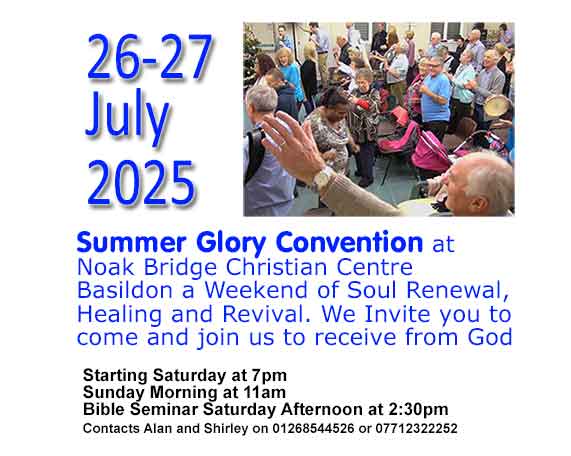 26-27 July 2025

Summer Glory Convention at Noak Bridge Christian Centre Basildon a Weekend of Soul Renewal, Healing and Revival. We Invite you to come and join us to receive from God

Starting Saturday at 7pm
Sunday Morning at 11am
Bible Seminar Saturday Afternoon at 2:30pm
Contacts Alan and Shirley on 01268544526 or 07712322252